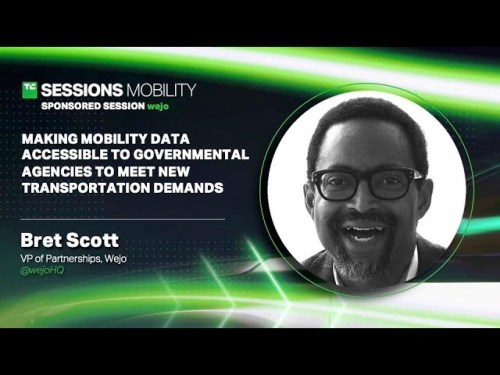 TC SESSIONS MOBILITY
SPONSORED SESSION wejo

MAKING MOBILITY DATA ACCESSIBLE TO GOVERNMENTAL AGENCIES TO MEET NEW TRANSPORTATION DEMANDS

Bret Scott
VP of Partnerships, Wejo
@wejoHQ